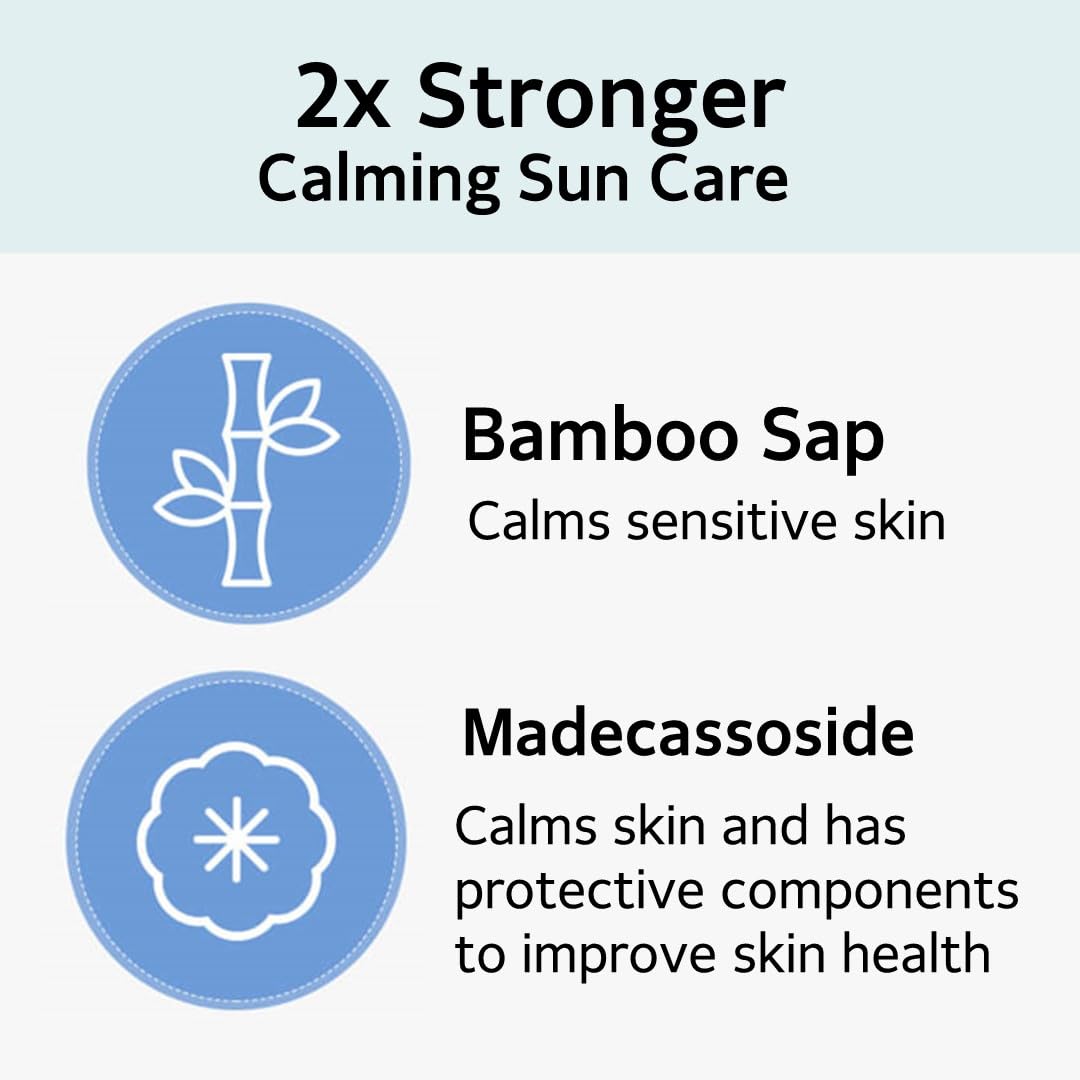 2x Stronger
Calming Sun Care

Bamboo Sap
Calms sensitive skin

Madecassoside
Calms skin and has protective components to improve skin health